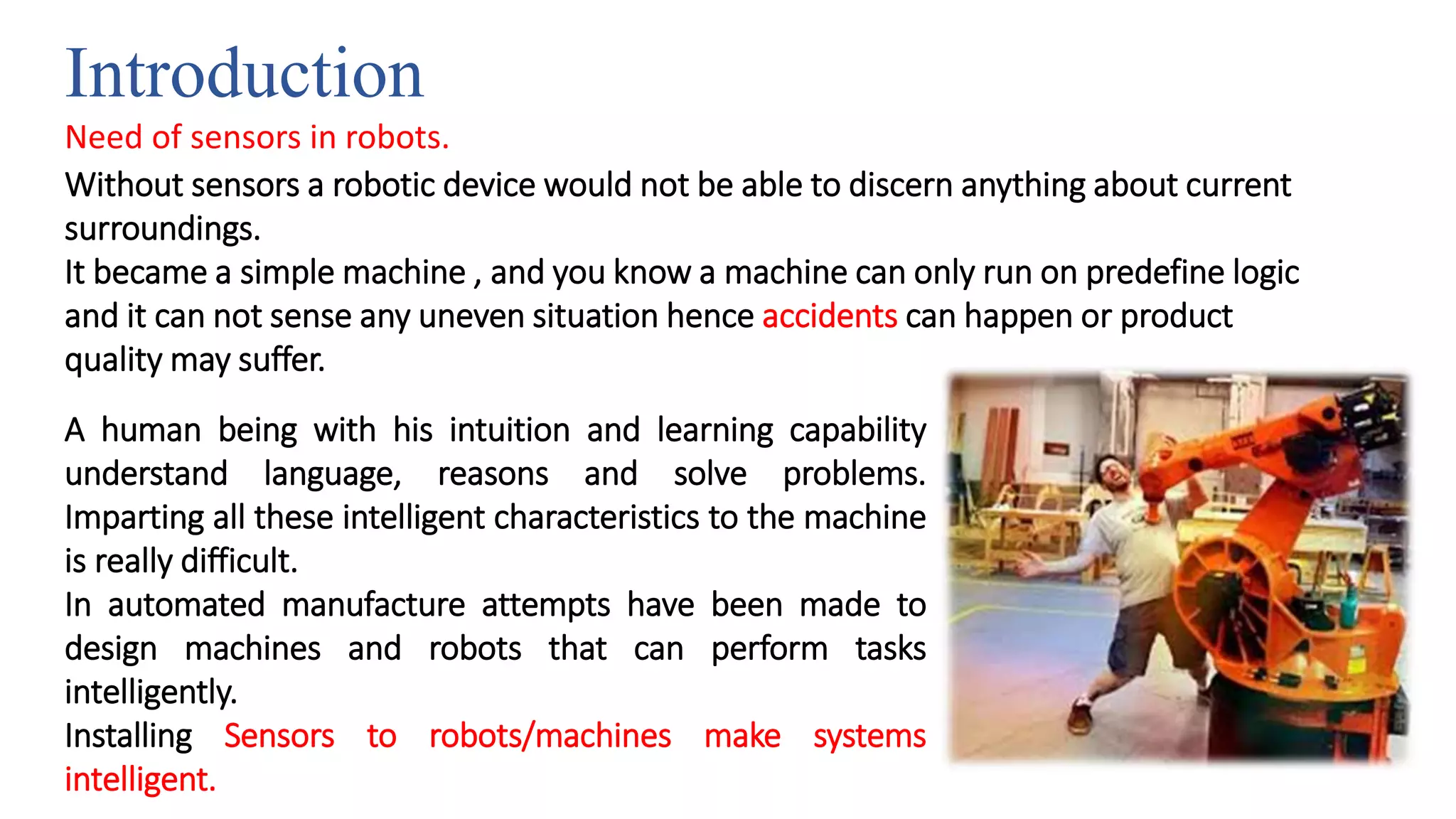 Introduction

Need of sensors in robots.

Without sensors a robotic device would not be able to discern anything about current surroundings.
It became a simple machine , and you know a machine can only run on predefine logic and it can not sense any uneven situation hence accidents can happen or product quality may suffer.

A human being with his intuition and learning capability understand language, reasons and solve problems. Imparting all these intelligent characteristics to the machine is really difficult.
In automated manufacture attempts have been made to design machines and robots that can perform tasks intelligently.
Installing Sensors to robots/machines make systems intelligent.